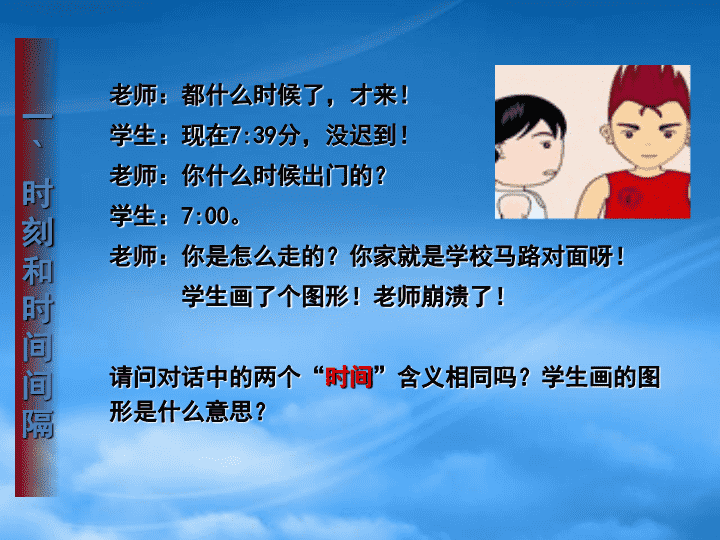 一、时刻和时间间隔

老师：都什么时候了，才来！
学生：现在7:39分，没迟到！
老师：你什么时候出门的？
学生：7:00。
老师：你是怎么走的？你家就是学校马路对面呀！
学生画了个图形！老师崩溃了！

请问对话中的两个“时间”含义相同吗？学生画的图形是什么意思？